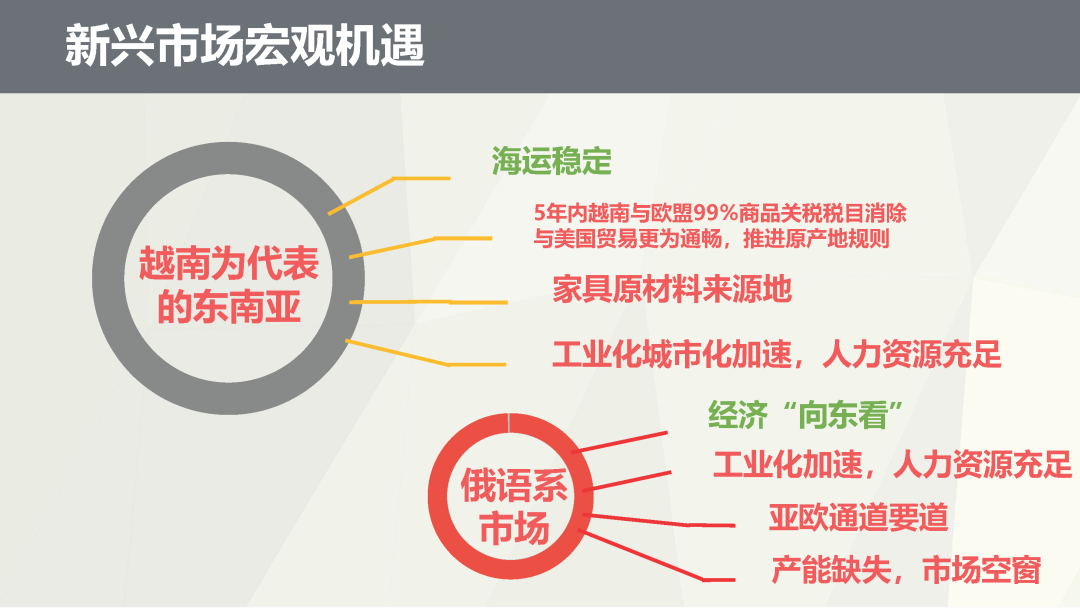 新兴市场宏观机遇

越南为代表的东南亚

海运稳定

5年内越南与欧盟99%商品关税税目消除
与美国贸易更为通畅，推进原产地规则

家具原材料来源地

工业化城市化加速，人力资源充足

俄语系市场

经济“向东看”

工业化加速，人力资源充足

亚欧通道要道

产能缺失，市场空窗